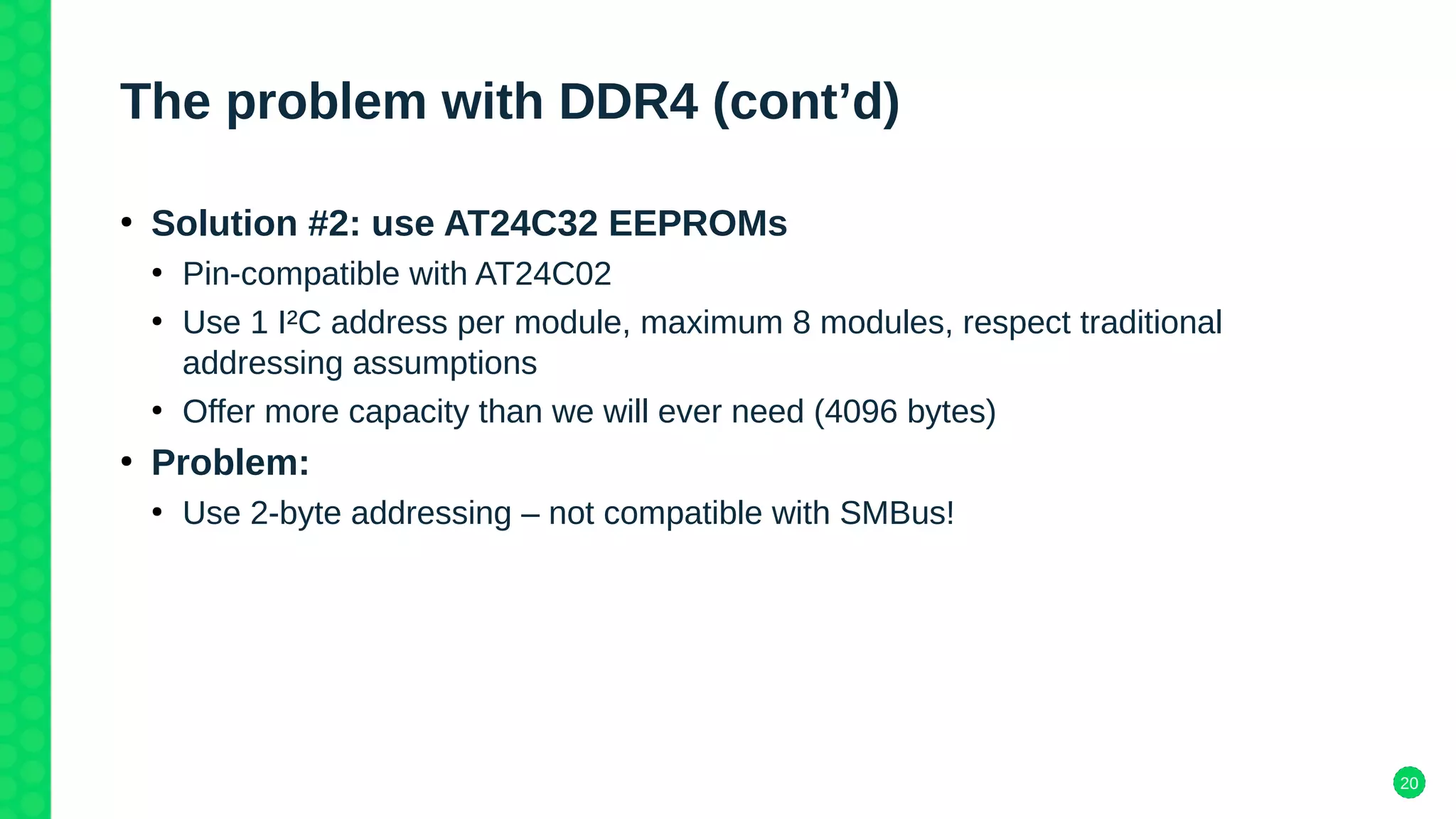 The problem with DDR4 (cont’d)

• Solution #2: use AT24C32 EEPROMs
  • Pin-compatible with AT24C02
  • Use 1 I²C address per module, maximum 8 modules, respect traditional addressing assumptions
  • Offer more capacity than we will ever need (4096 bytes)
• Problem:
  • Use 2-byte addressing – not compatible with SMBus!

20